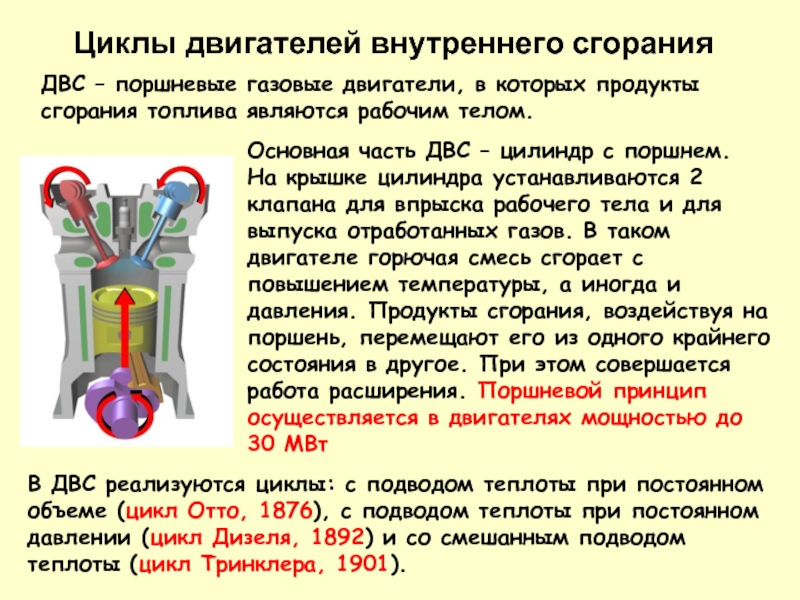 Циклы двигателей внутреннего сгорания

ДВС – поршневые газовые двигатели, в которых продукты сгорания топлива являются рабочим телом.

Основная часть ДВС – цилиндр с поршнем. На крышке цилиндра устанавливаются 2 клапана для впрыска рабочего тела и для выпуска отработанных газов. В таком двигателе горючая смесь сгорает с повышением температуры, а иногда и давления. Продукты сгорания, воздействуя на поршень, перемещают его из одного крайнего состояния в другое. При этом совершается работа расширения. Поршневой принцип осуществляется в двигателях мощностью до 30 МВт

В ДВС реализуются циклы: с подводом теплоты при постоянном объеме (цикл Отто, 1876), с подводом теплоты при постоянном давлении (цикл Дизеля, 1892) и со смешанным подводом теплоты (цикл Тринклера, 1901).